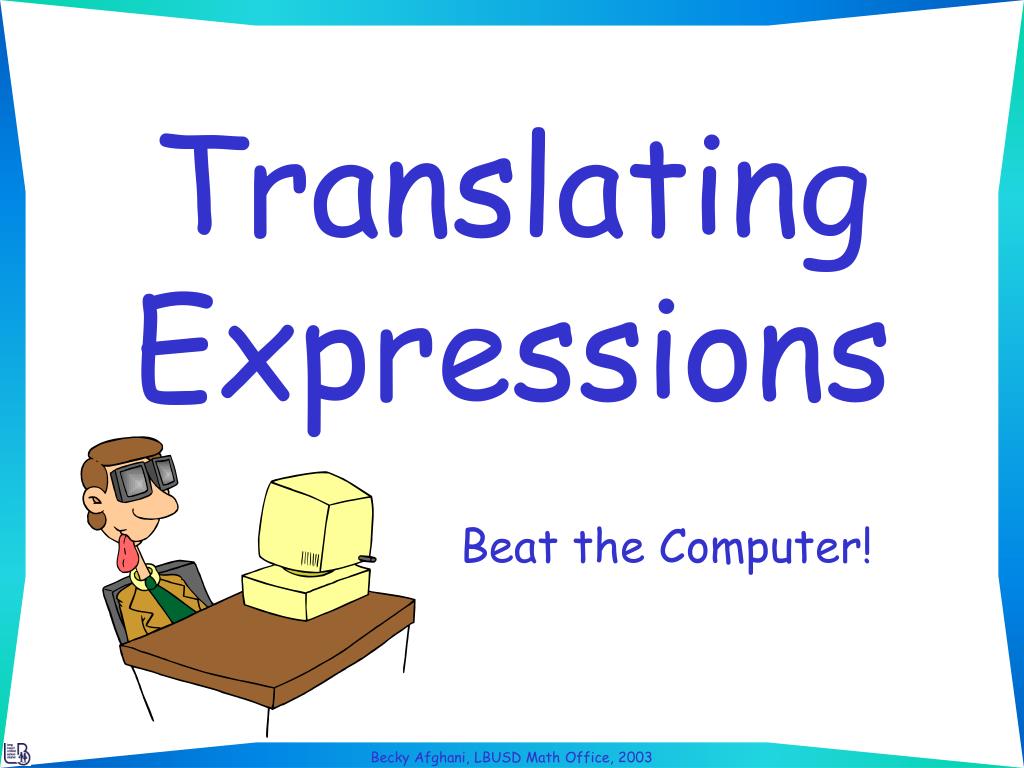 Translating Expressions

Beat the Computer!

Becky Afghani, LBUSD Math Office, 2003